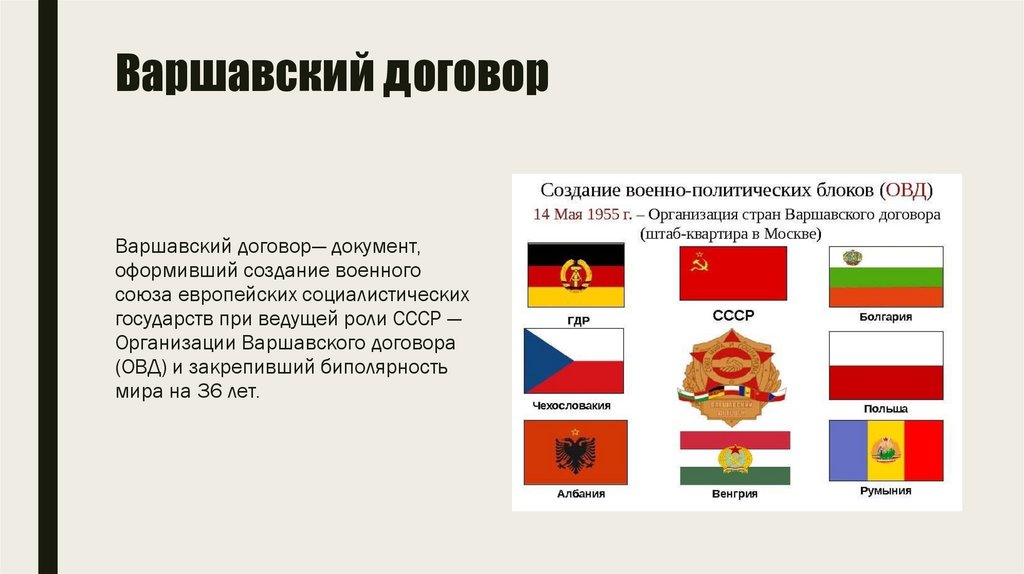 Варшавский договор

Варшавский договор— документ, оформивший создание военного союза европейских социалистических государств при ведущей роли СССР — Организации Варшавского договора (ОВД) и закрепивший биполярность мира на 36 лет.

Создание военно-политических блоков (ОВД)
14 Мая 1955 г. – Организация стран Варшавского договора (штаб-квартира в Москве)

ГДР
СССР
Болгария
Чехословакия
Польша
Албания
Венгрия
Румыния